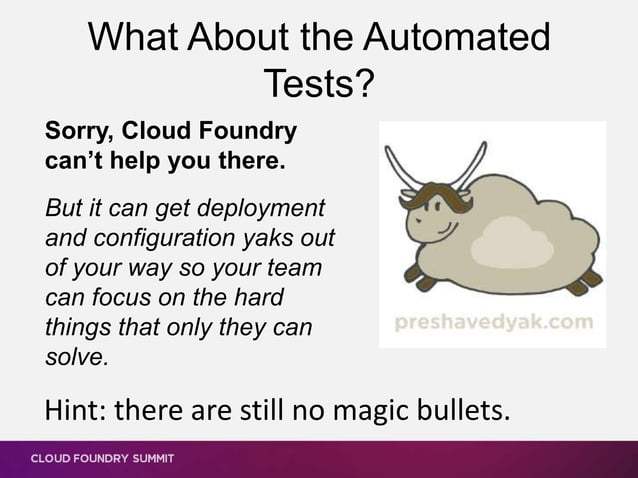 What About the Automated Tests?

Sorry, Cloud Foundry can't help you there.

But it can get deployment and configuration yaks out of your way so your team can focus on the hard things that only they can solve.

preshavedyak.com

Hint: there are still no magic bullets.

CLOUD FOUNDRY SUMMIT